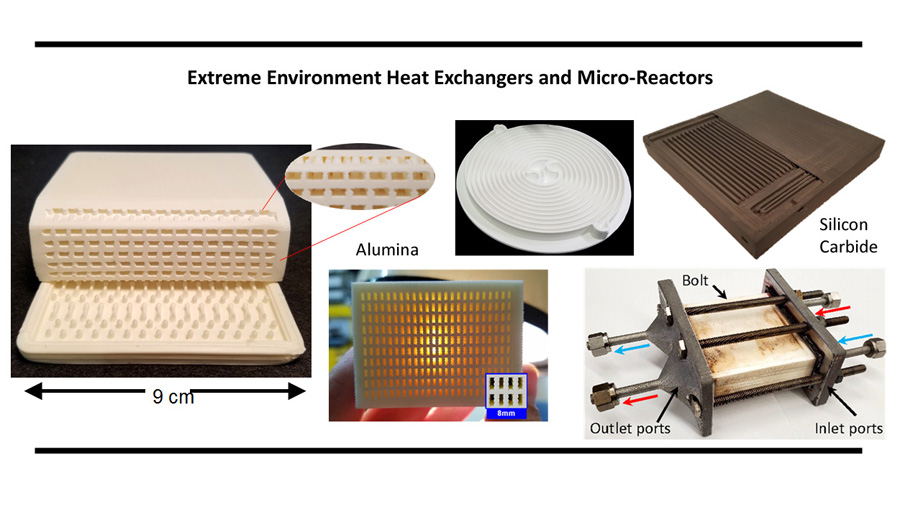 Extreme Environment Heat Exchangers and Micro-Reactors

Alumina

Silicon Carbide

9 cm

8mm

Bolt

Outlet ports

Inlet ports